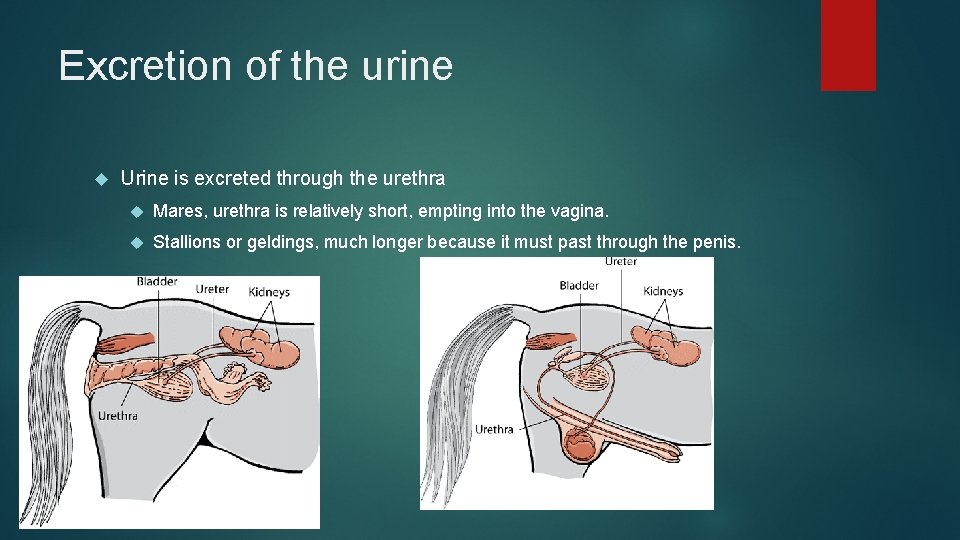 Excretion of the urine

Urine is excreted through the urethra

Mares, urethra is relatively short, empting into the vagina.

Stallions or geldings, much longer because it must past through the penis.

Bladder
Ureter
Kidneys
Urethra

Ureter
Bladder
Kidneys
Urethra